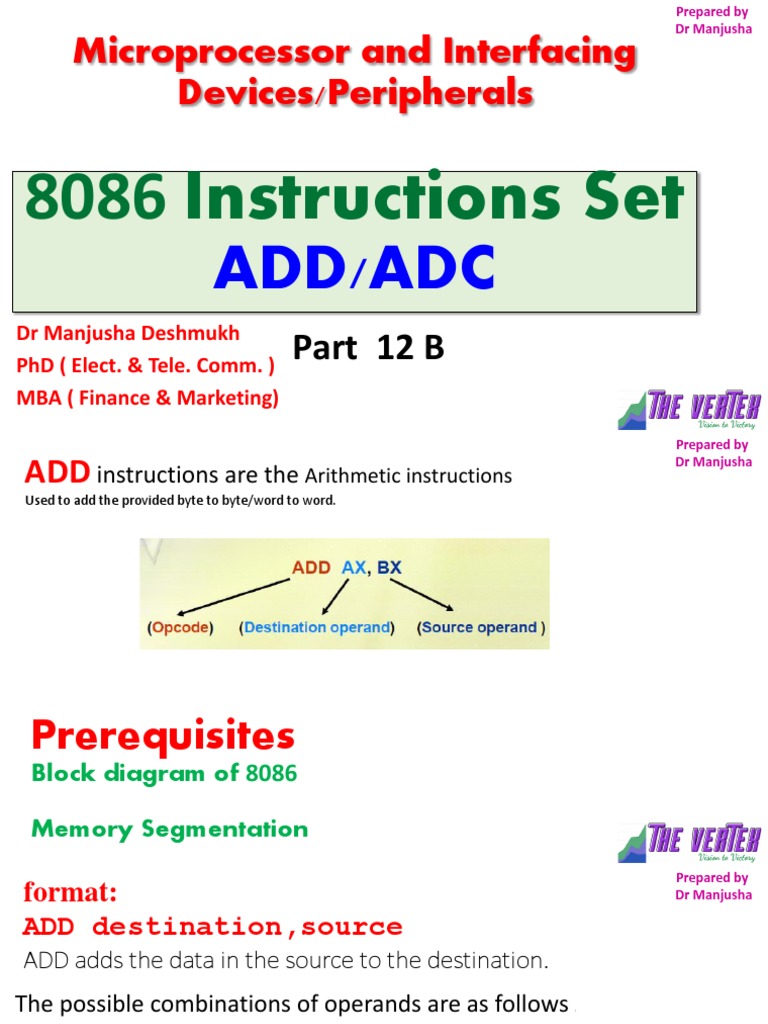 Prepared by
Dr Manjusha

Microprocessor and Interfacing Devices/Peripherals

8086 Instructions Set
ADD/ADC

Dr Manjusha Deshmukh
PhD ( Elect. & Tele. Comm. )
MBA ( Finance & Marketing)

Part 12 B

THE VERTEX
Vision to Victory

Prepared by
Dr Manjusha

ADD instructions are the Arithmetic instructions
Used to add the provided byte to byte/word to word.

ADD AX, BX
(Opcode) (Destination operand) (Source operand )

Prerequisites
Block diagram of 8086

Memory Segmentation

THE VERTEX
Vision to Victory

Prepared by
Dr Manjusha

format:
ADD destination,source
ADD adds the data in the source to the destination.

The possible combinations of operands are as follows .